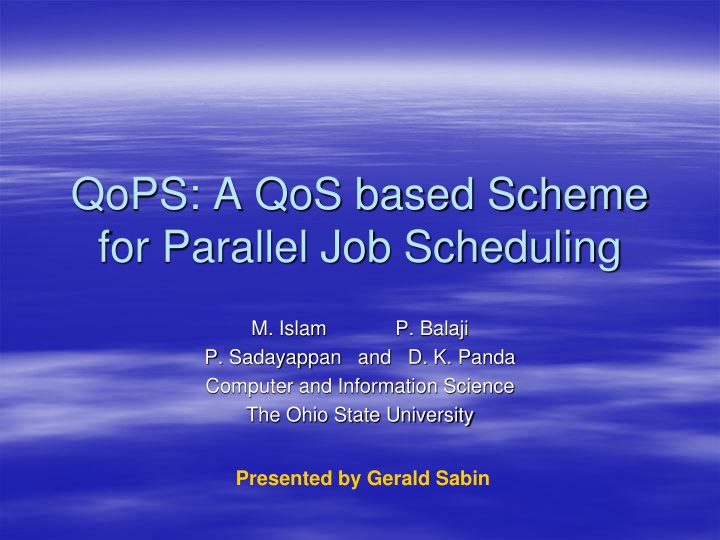 QoPS: A QoS based Scheme for Parallel Job Scheduling

M. Islam P. Balaji
P. Sadayappan and D. K. Panda
Computer and Information Science
The Ohio State University

Presented by Gerald Sabin